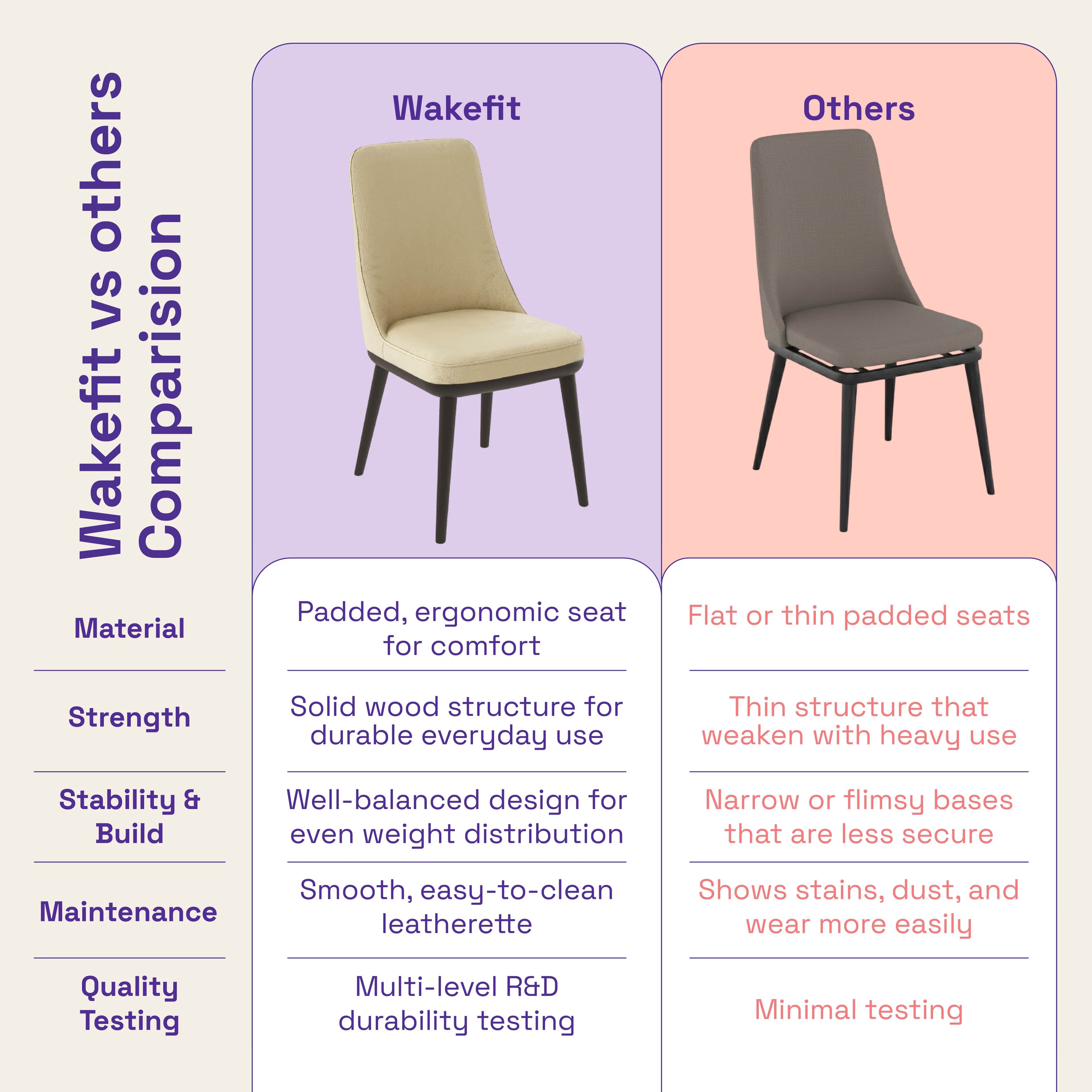 Wakefit vs others Comparision

| | Wakefit | Others |
|---|---|---|
| Material | Padded, ergonomic seat for comfort | Flat or thin padded seats |
| Strength | Solid wood structure for durable everyday use | Thin structure that weaken with heavy use |
| Stability & Build | Well-balanced design for even weight distribution | Narrow or flimsy bases that are less secure |
| Maintenance | Smooth, easy-to-clean leatherette | Shows stains, dust, and wear more easily |
| Quality Testing | Multi-level R&D durability testing | Minimal testing |